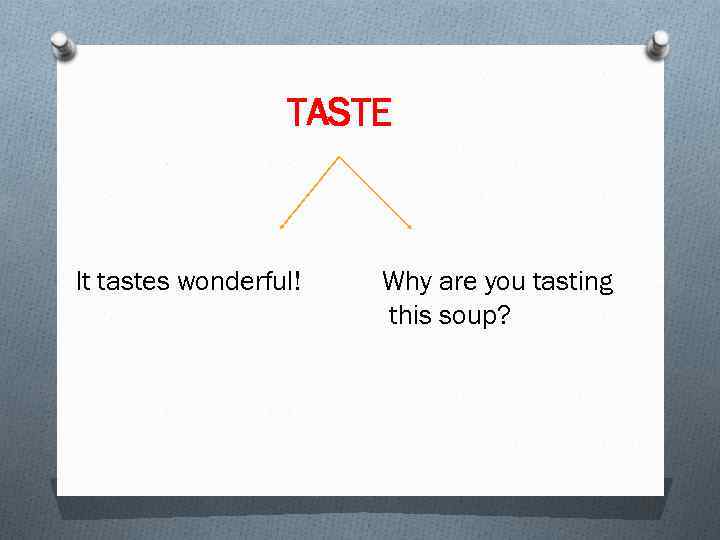 TASTE

It tastes wonderful!

Why are you tasting this soup?